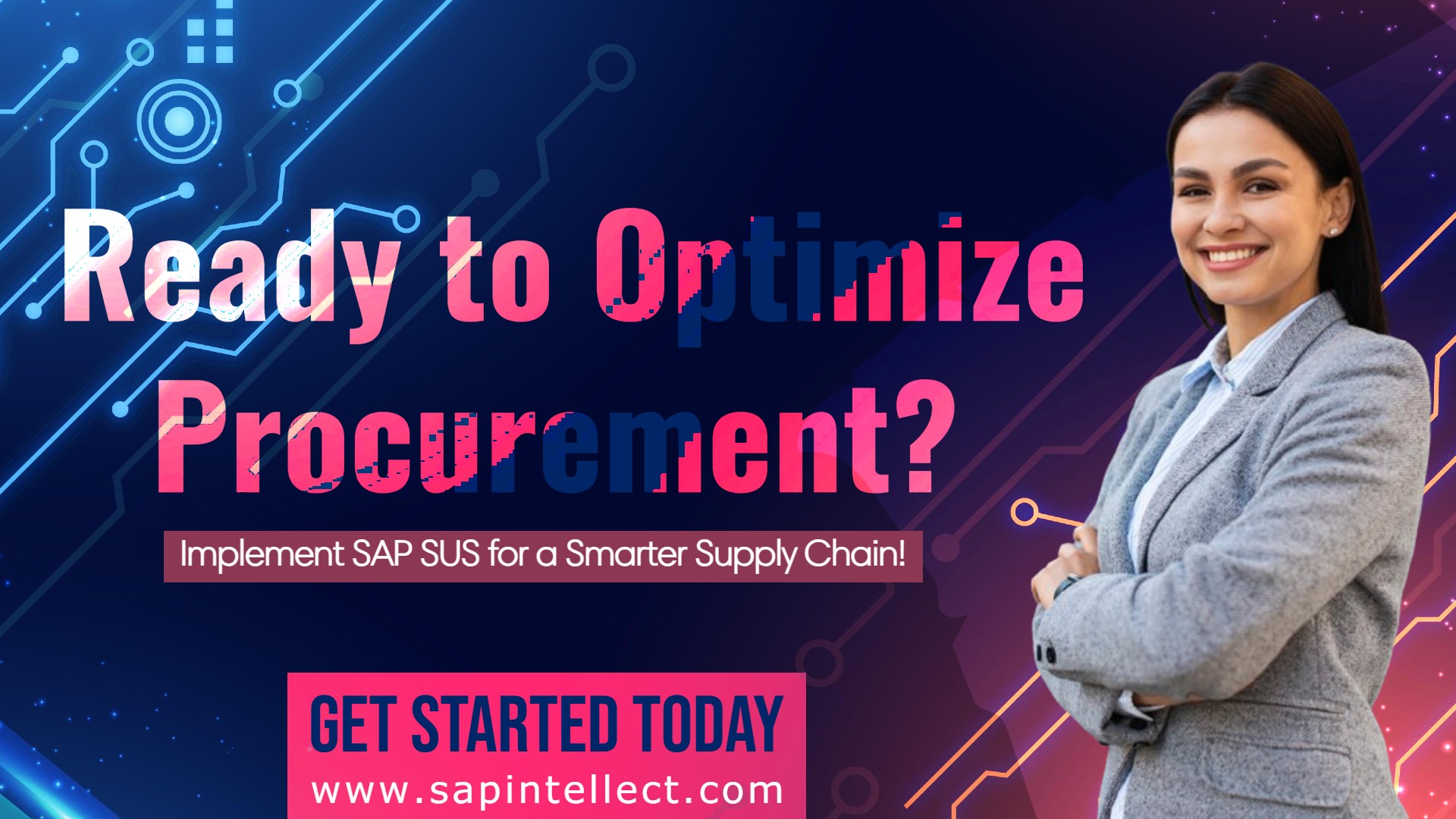 Ready to Optimize Procurement?

Implement SAP SUS for a Smarter Supply Chain!

GET STARTED TODAY
www.sapintellect.com